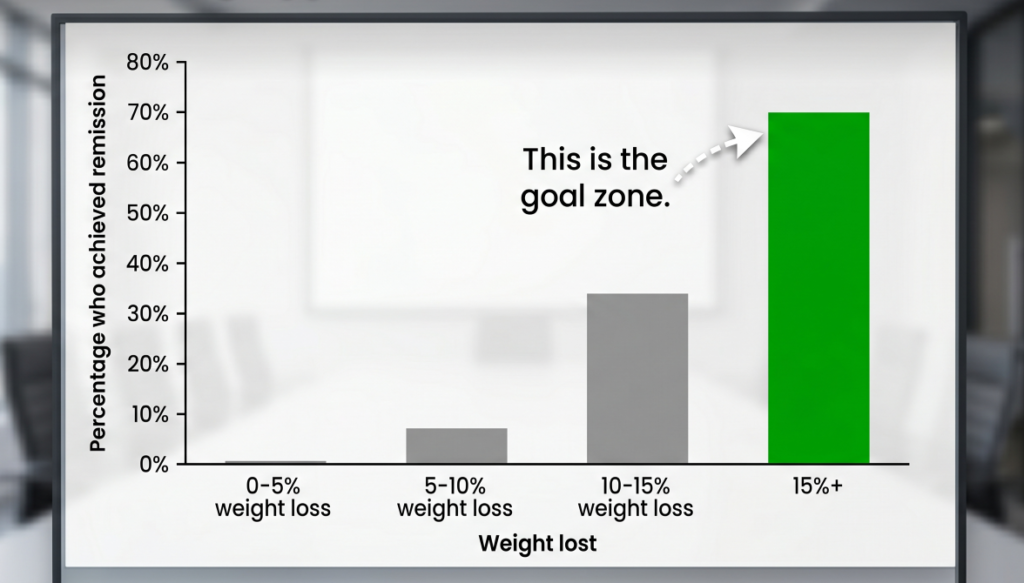 Percentage who achieved remission

80%
70%
60%
50%
40%
30%
20%
10%
0%

This is the goal zone.

0-5% weight loss
5-10% weight loss
10-15% weight loss
15%+

Weight lost